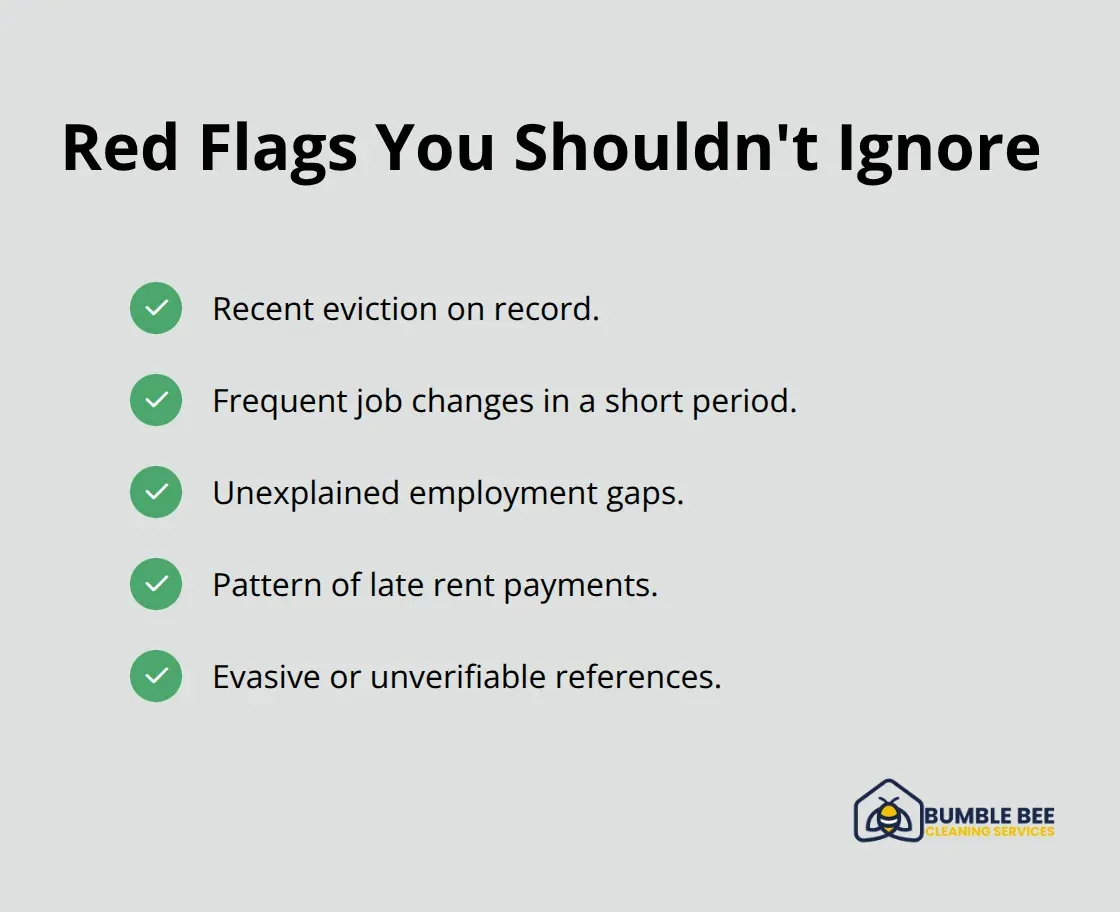 Red Flags You Shouldn't Ignore

Recent eviction on record.

Frequent job changes in a short period.

Unexplained employment gaps.

Pattern of late rent payments.

Evasive or unverifiable references.

BUMBLE BEE
CLEANING SERVICES